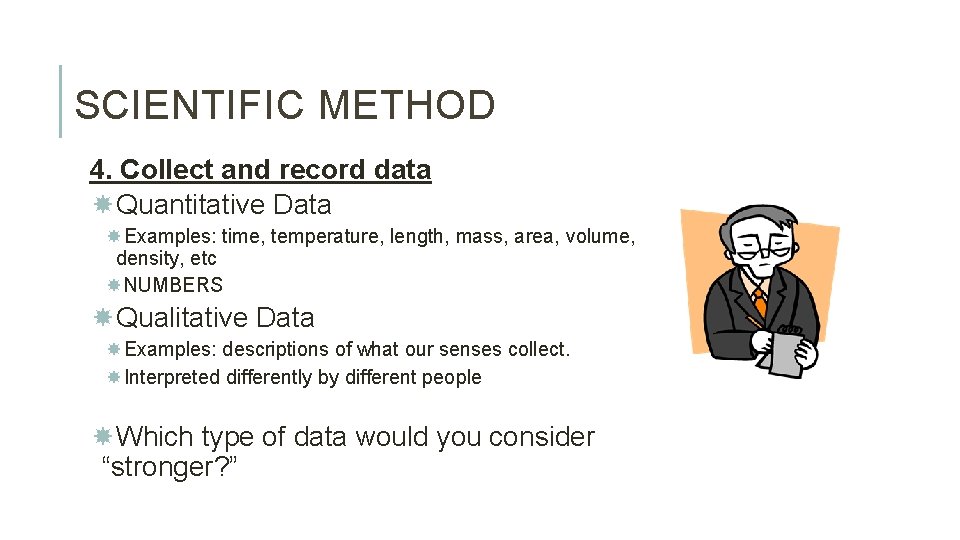 SCIENTIFIC METHOD

4. Collect and record data

Quantitative Data

Examples: time, temperature, length, mass, area, volume, density, etc

NUMBERS

Qualitative Data

Examples: descriptions of what our senses collect.

Interpreted differently by different people

Which type of data would you consider "stronger?"